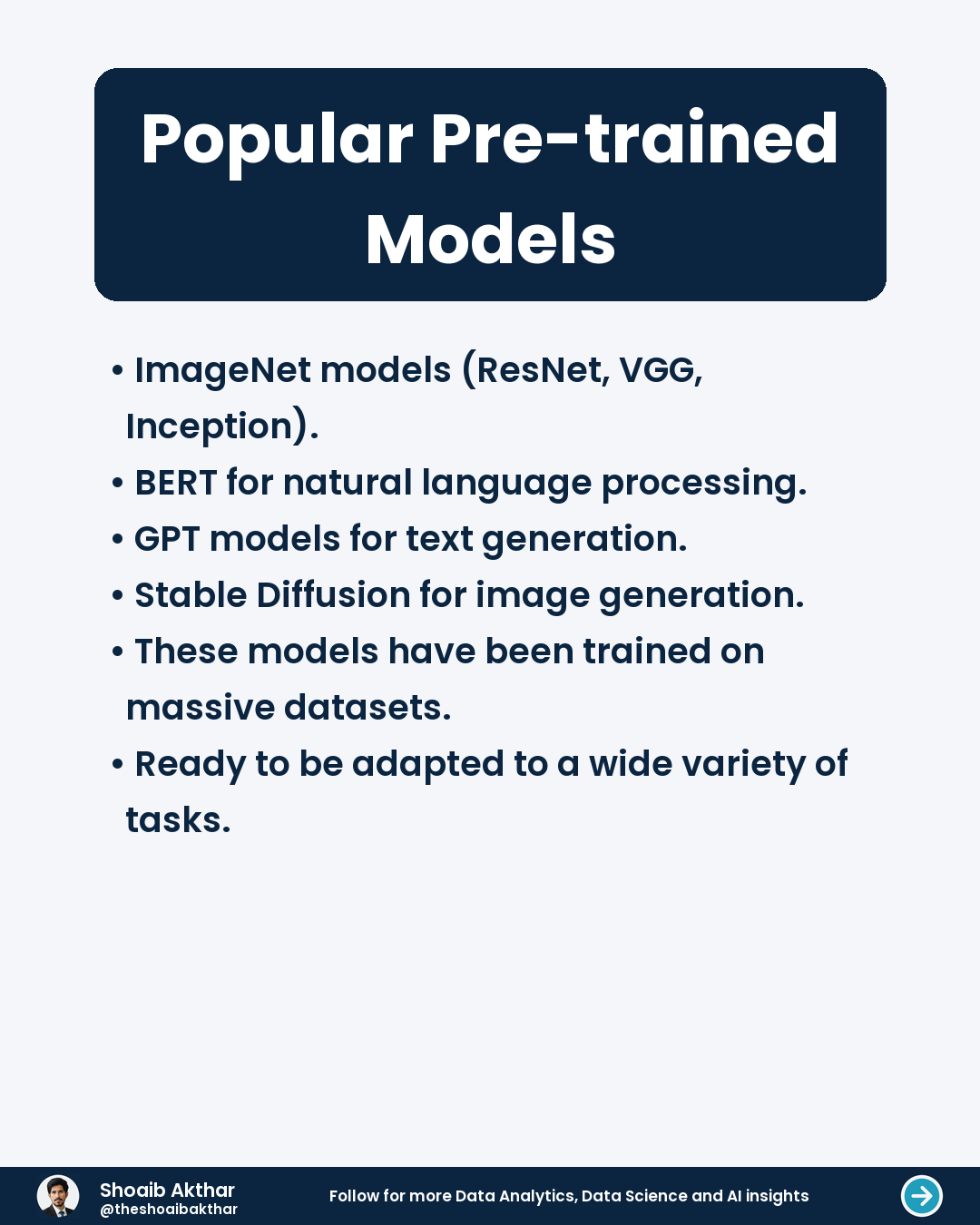 Popular Pre-trained Models

• ImageNet models (ResNet, VGG, Inception).
• BERT for natural language processing.
• GPT models for text generation.
• Stable Diffusion for image generation.
• These models have been trained on massive datasets.
• Ready to be adapted to a wide variety of tasks.

Shoaib Akthar
@theshoaibakthar

Follow for more Data Analytics, Data Science and AI insights